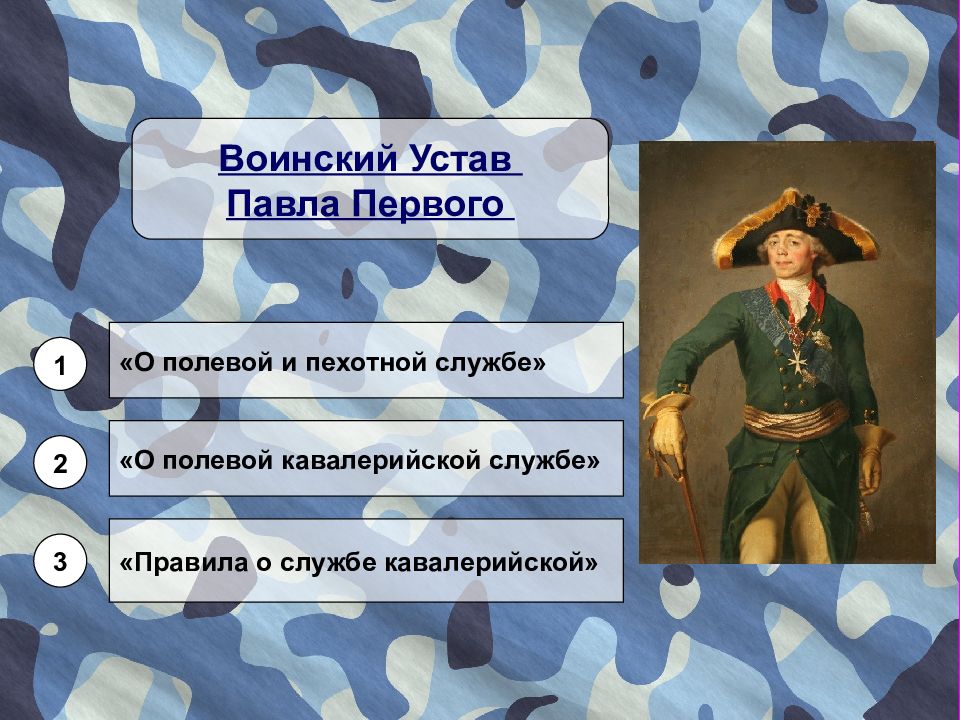 Воинский Устав
Павла Первого

1 «О полевой и пехотной службе»

2 «О полевой кавалерийской службе»

3 «Правила о службе кавалерийской»